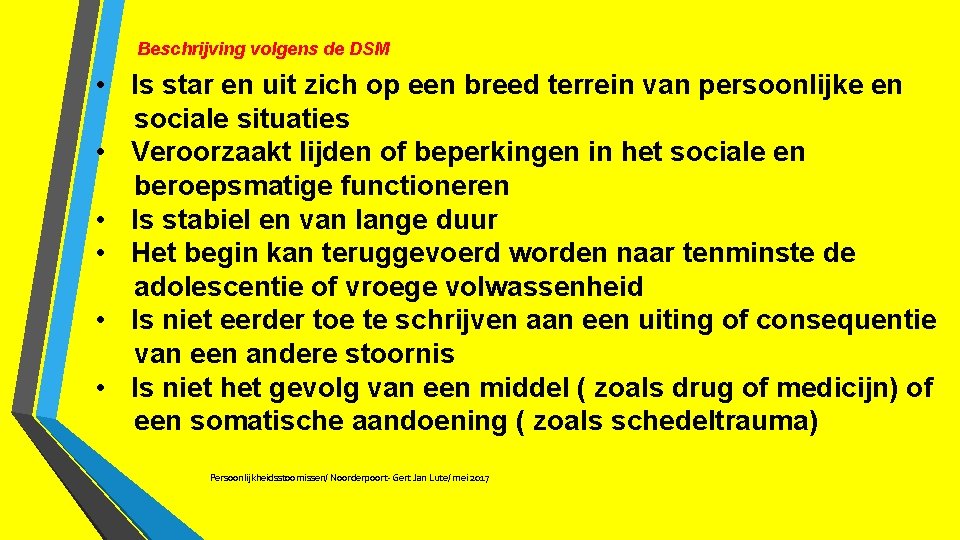 Beschrijving volgens de DSM

• Is star en uit zich op een breed terrein van persoonlijke en sociale situaties
• Veroorzaakt lijden of beperkingen in het sociale en beroepsmatige functioneren
• Is stabiel en van lange duur
• Het begin kan teruggevoerd worden naar tenminste de adolescentie of vroege volwassenheid
• Is niet eerder toe te schrijven aan een uiting of consequentie van een andere stoornis
• Is niet het gevolg van een middel ( zoals drug of medicijn) of een somatische aandoening ( zoals schedeltrauma)

Persoonlijkheidsstoornissen/ Noorderpoort- Gert Jan Lute/ mei 2017